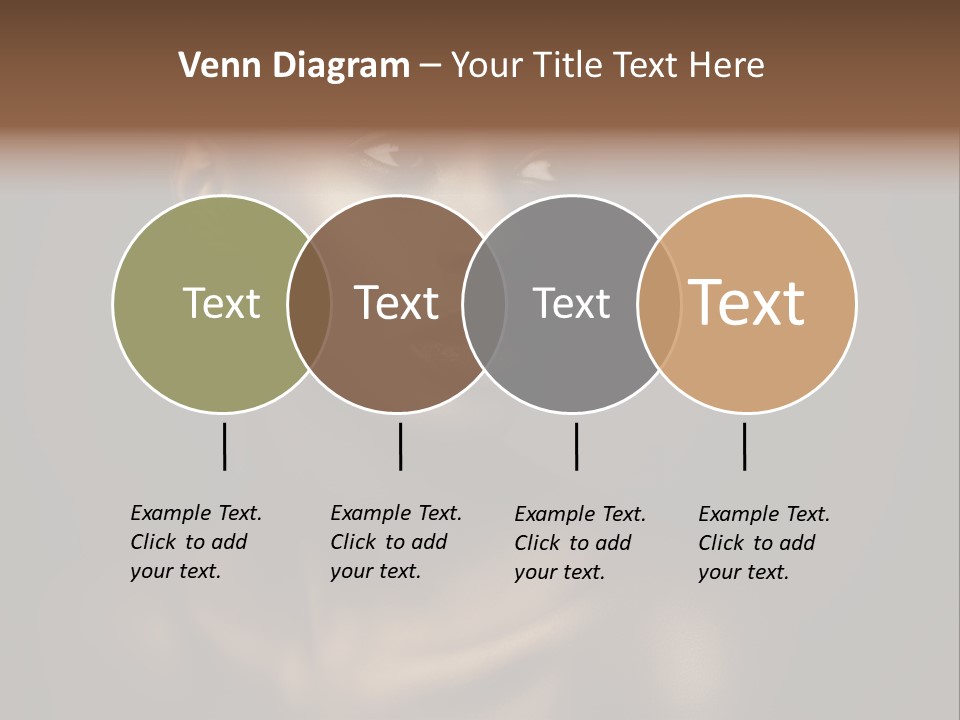 Venn Diagram – Your Title Text Here

Text

Text

Text

Text

Example Text. Click to add your text.

Example Text. Click to add your text.

Example Text. Click to add your text.

Example Text. Click to add your text.